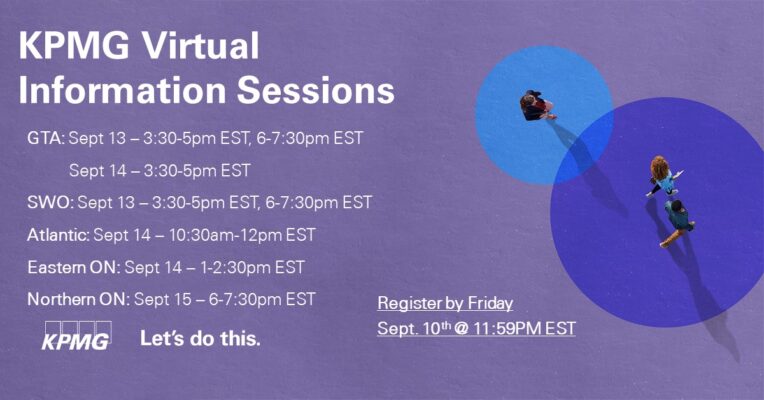 KPMG Virtual Information Sessions

GTA: Sept 13 – 3:30-5pm EST, 6-7:30pm EST

Sept 14 – 3:30-5pm EST

SWO: Sept 13 – 3:30-5pm EST, 6-7:30pm EST

Atlantic: Sept 14 – 10:30am-12pm EST

Eastern ON: Sept 14 – 1-2:30pm EST

Northern ON: Sept 15 – 6-7:30pm EST

Register by Friday
Sept. 10$^{th}$ @ 11:59PM EST

KPMG Let's do this.